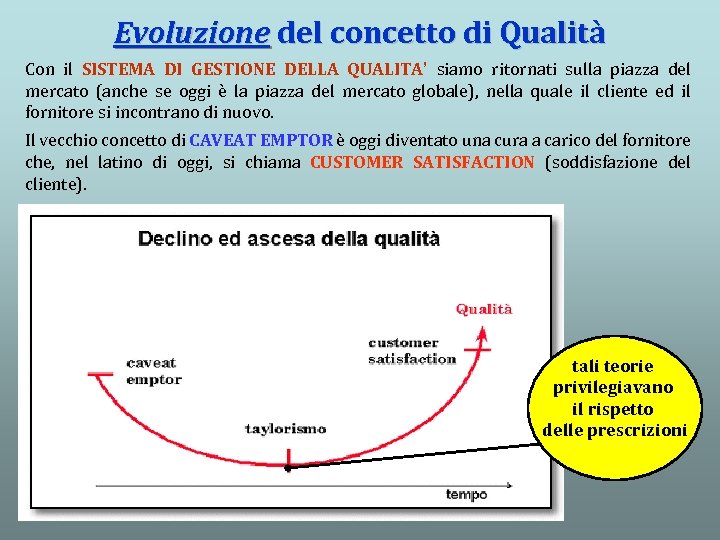 Evoluzione del concetto di Qualità

Con il SISTEMA DI GESTIONE DELLA QUALITA' siamo ritornati sulla piazza del mercato (anche se oggi è la piazza del mercato globale), nella quale il cliente ed il fornitore si incontrano di nuovo.

Il vecchio concetto di CAVEAT EMPTOR è oggi diventato una cura a carico del fornitore che, nel latino di oggi, si chiama CUSTOMER SATISFACTION (soddisfazione del cliente).

Declino ed ascesa della qualità

Qualità

customer satisfaction

caveat emptor

taylorismo

tempo

tali teorie privilegiavano il rispetto delle prescrizioni